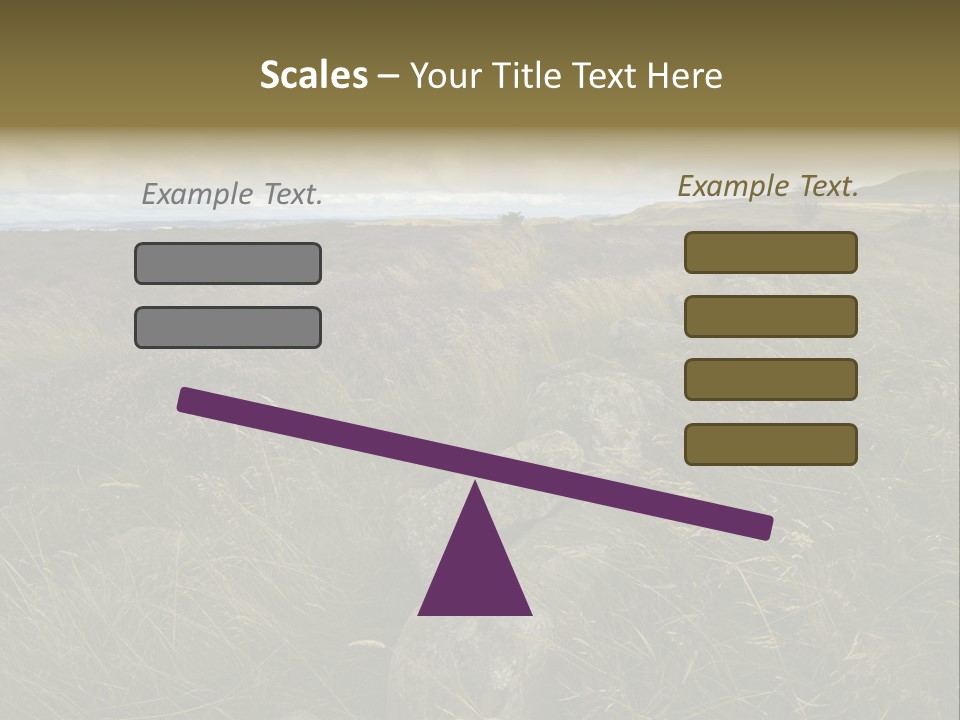 Scales – Your Title Text Here

Example Text.

Example Text.